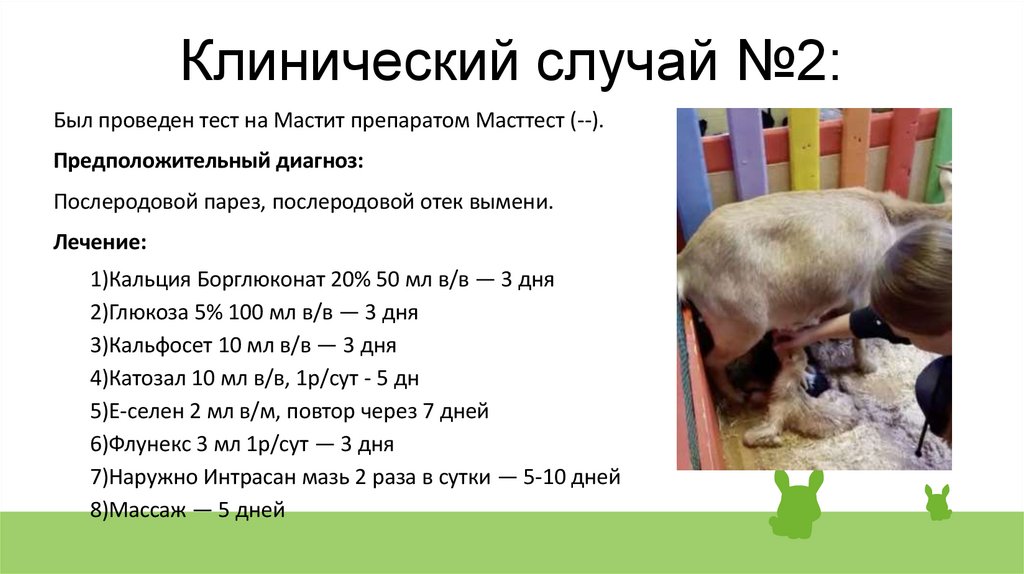 Клинический случай №2:

Был проведен тест на Мастит препаратом Масттест (--).

Предположительный диагноз:

Послеродовой парез, послеродовой отек вымени.

Лечение:

1)Кальция Борглюконат 20% 50 мл в/в — 3 дня
2)Глюкоза 5% 100 мл в/в — 3 дня
3)Кальфосет 10 мл в/в — 3 дня
4)Катозал 10 мл в/в, 1р/сут - 5 дн
5)Е-селен 2 мл в/м, повтор через 7 дней
6)Флунекс 3 мл 1р/сут — 3 дня
7)Наружно Интрасан мазь 2 раза в сутки — 5-10 дней
8)Массаж — 5 дней